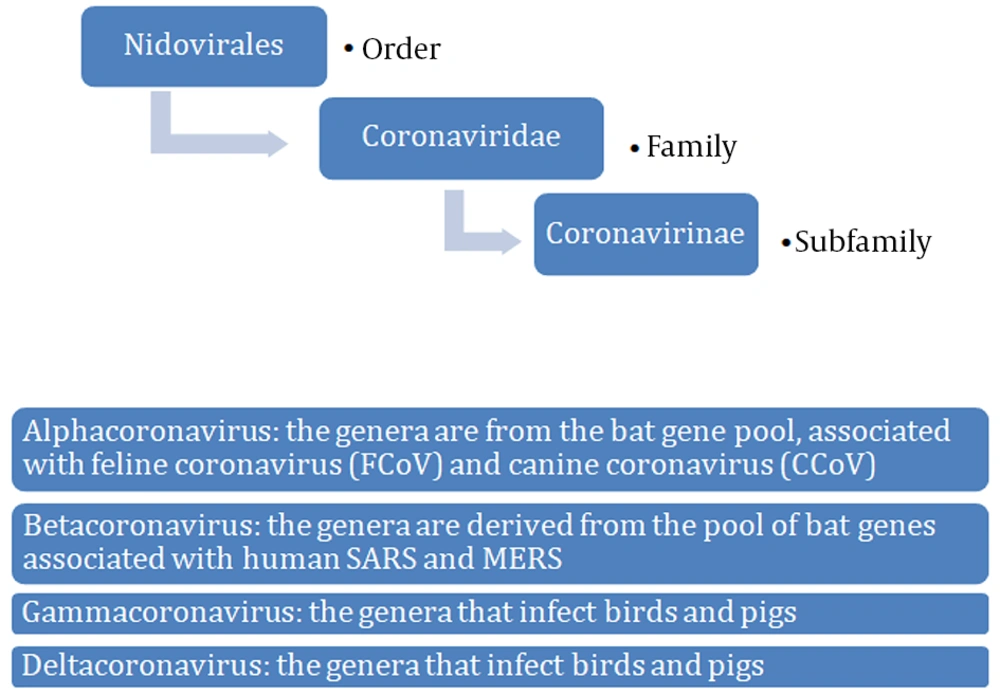 Nidovirales

• Order

Coronaviridae

• Family

Coronavirinae

• Subfamily

Alphacoronavirus: the genera are from the bat gene pool, associated with feline coronavirus (FCoV) and canine coronavirus (CCoV)

Betacoronavirus: the genera are derived from the pool of bat genes associated with human SARS and MERS

Gammacoronavirus: the genera that infect birds and pigs

Deltacoronavirus: the genera that infect birds and pigs